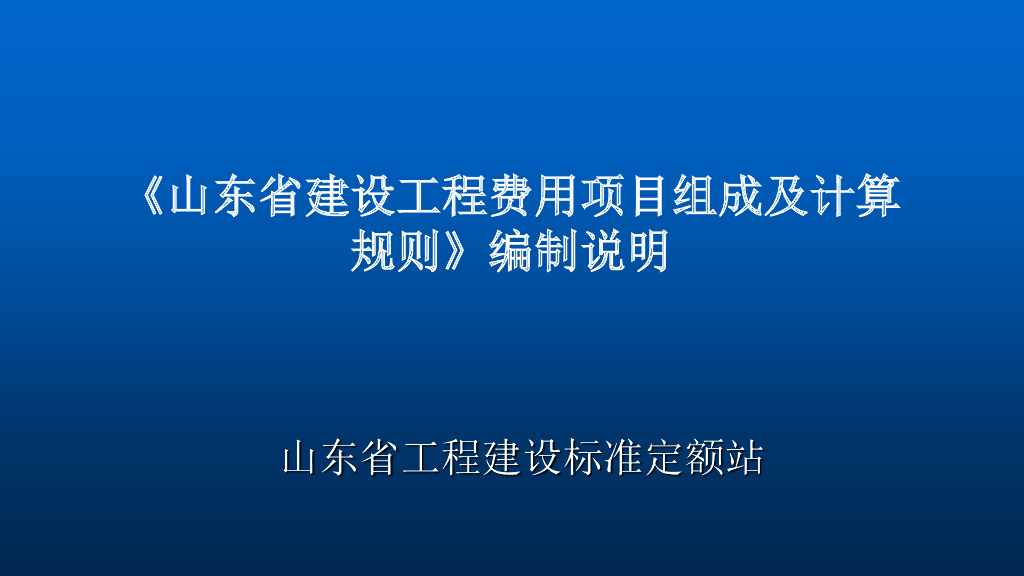 《山东省建设工程费用项目组成及计算规则》编制说明

山东省工程建设标准定额站